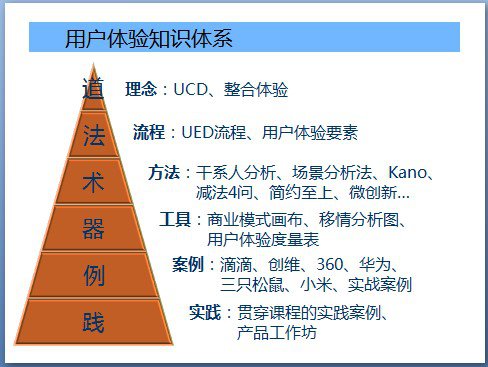 用户体验知识体系

道

理念：UCD、整合体验

法

流程：UED流程、用户体验要素

术

方法：干系人分析、场景分析法、Kano、减法4问、简约至上、微创新...

器

工具：商业模式画布、移情分析图、用户体验度量表

例

案例：滴滴、创维、360、华为、三只松鼠、小米、实战案例

践

实践：贯穿课程的实践案例、产品工作坊